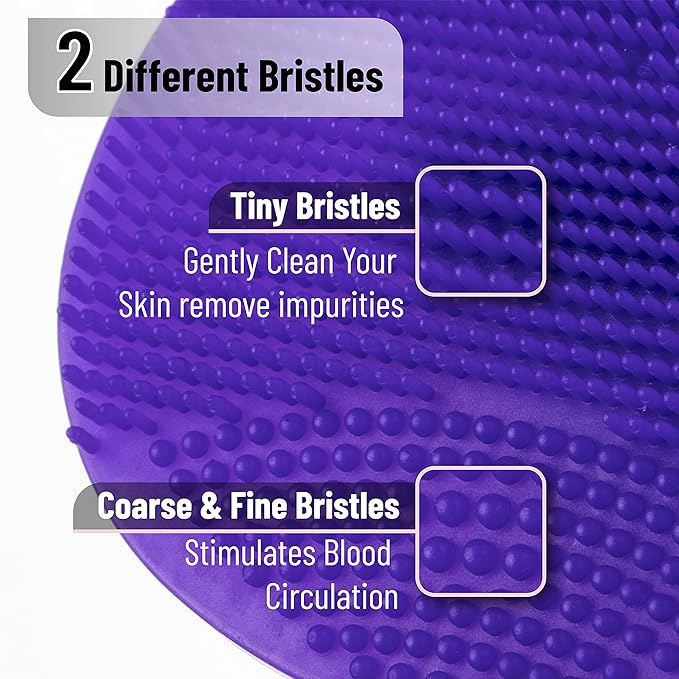 2 Different Bristles

Tiny Bristles
Gently Clean Your Skin remove impurities

Coarse & Fine Bristles
Stimulates Blood Circulation